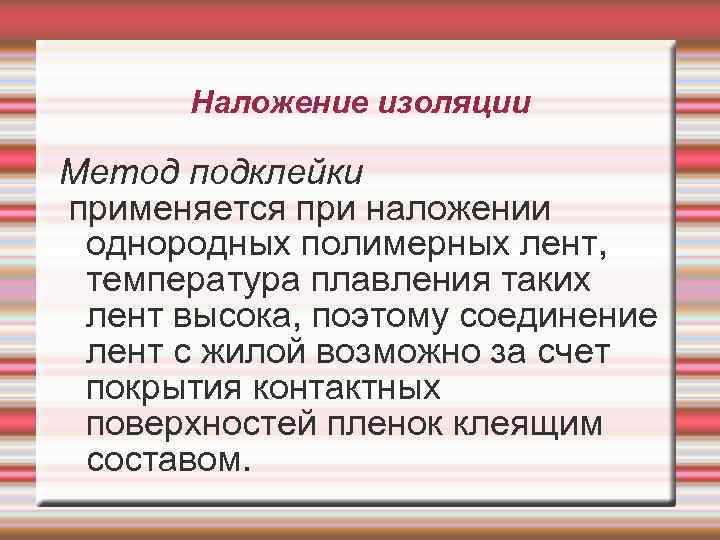 Наложение изоляции

Метод подклейки

применяется при наложении однородных полимерных лент, температура плавления таких лент высока, поэтому соединение лент с жилой возможно за счет покрытия контактных поверхностей пленок клеящим составом.